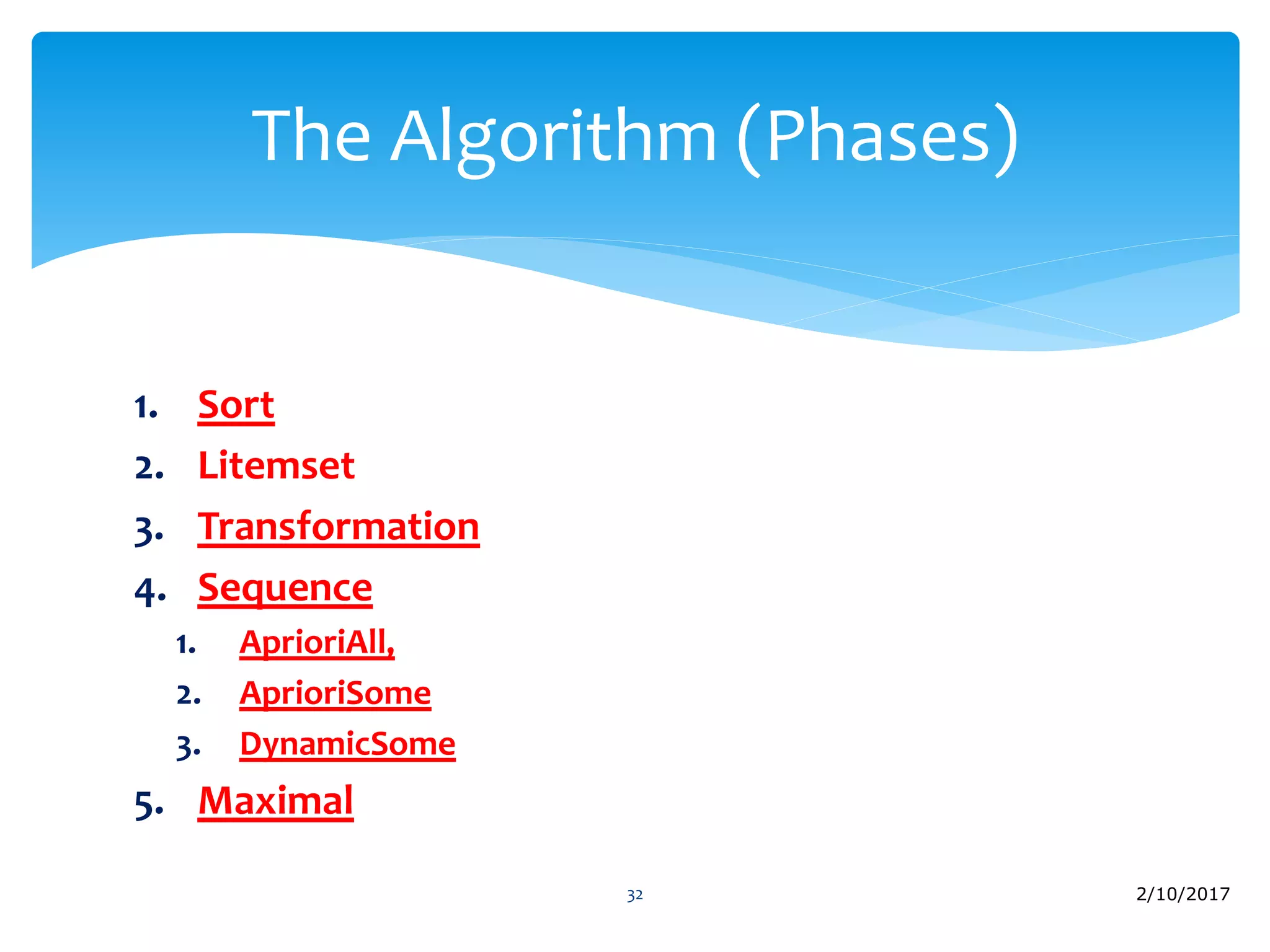 The Algorithm (Phases)

1. Sort
2. Litemset
3. Transformation
4. Sequence
   1. AprioriAll,
   2. AprioriSome
   3. DynamicSome
5. Maximal

32

2/10/2017